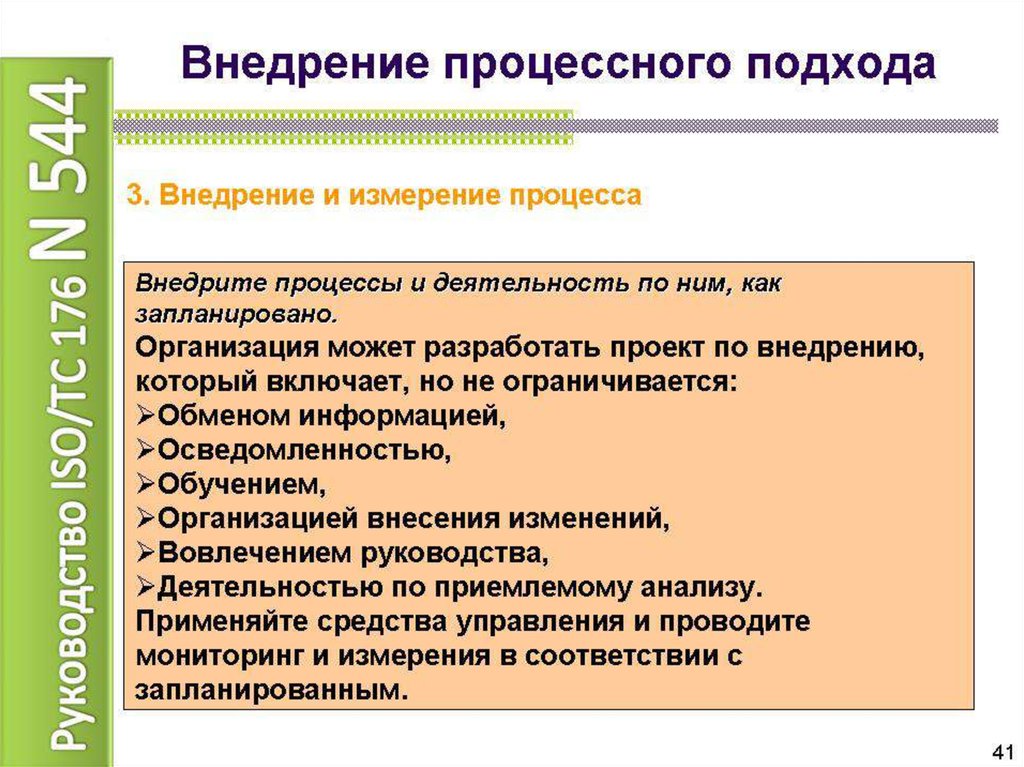 Руководство ISO/TC 176 N 544

Внедрение процессного подхода

3. Внедрение и измерение процесса

Внедрите процессы и деятельность по ним, как запланировано.
Организация может разработать проект по внедрению, который включает, но не ограничивается:
➢Обменом информацией,
➢Осведомленностью,
➢Обучением,
➢Организацией внесения изменений,
➢Вовлечением руководства,
➢Деятельностью по приемлемому анализу.
Применяйте средства управления и проводите мониторинг и измерения в соответствии с запланированным.

41